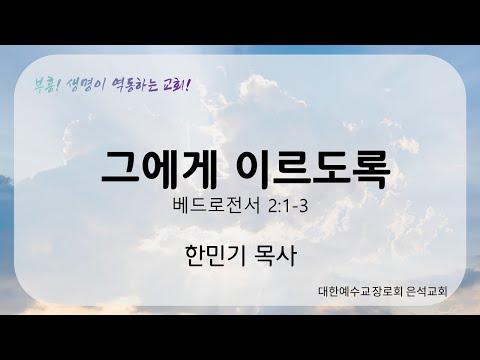 부흥! 생명이 역동하는 교회!

그에게 이르도록

베드로전서 2:1-3

한민기 목사

대한예수교장로회 은석교회